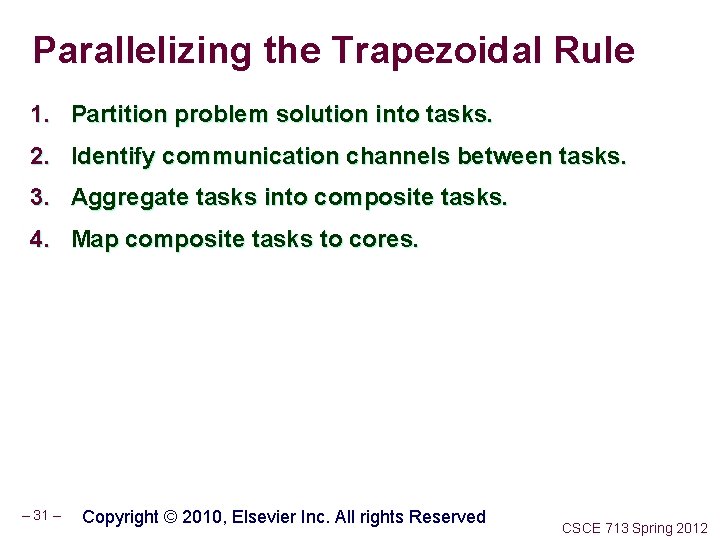 Parallelizing the Trapezoidal Rule

1. Partition problem solution into tasks.
2. Identify communication channels between tasks.
3. Aggregate tasks into composite tasks.
4. Map composite tasks to cores.

– 31 – Copyright © 2010, Elsevier Inc. All rights Reserved

CSCE 713 Spring 2012